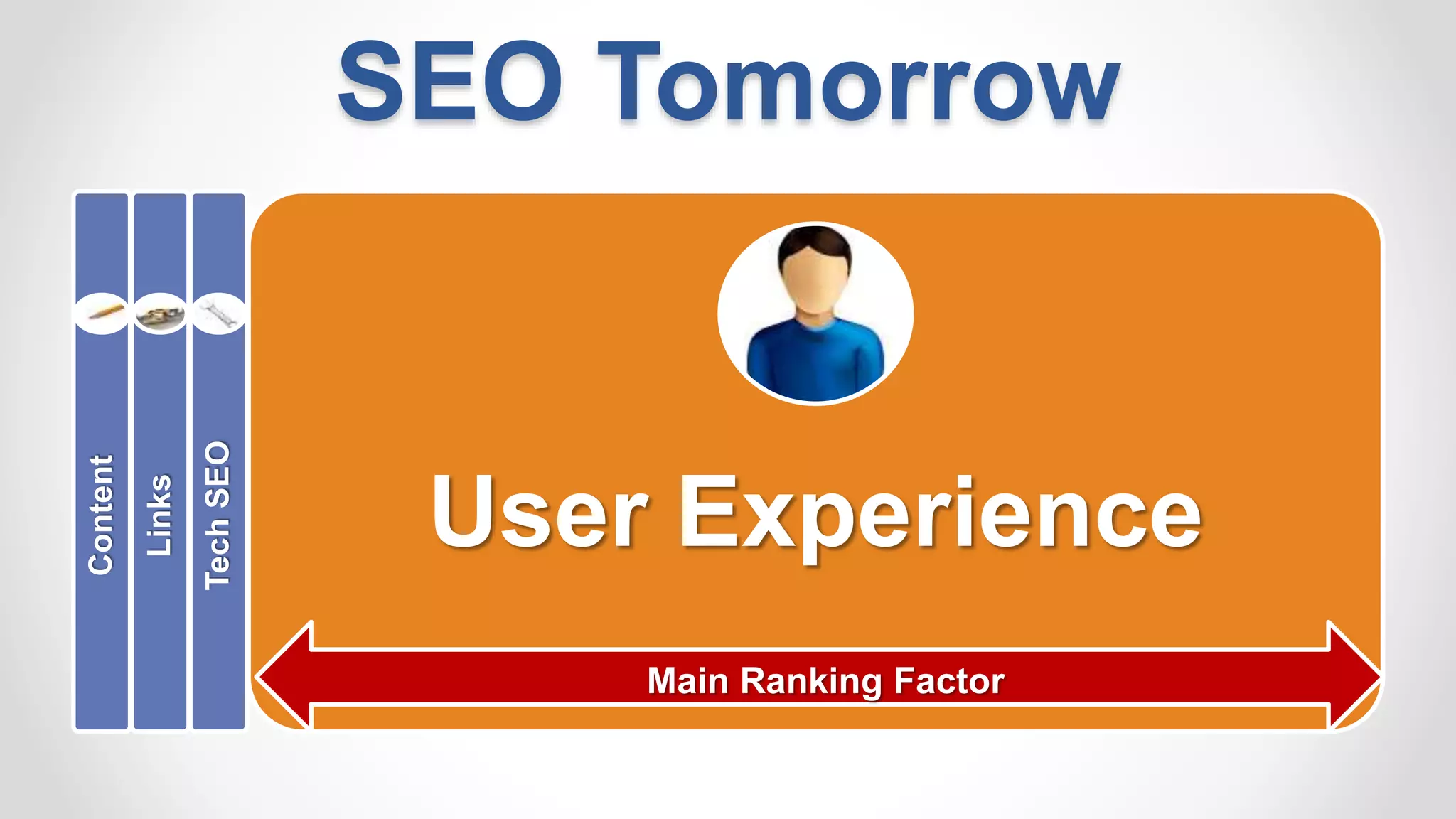 SEO Tomorrow

Content

Links

Tech SEO

User Experience

Main Ranking Factor